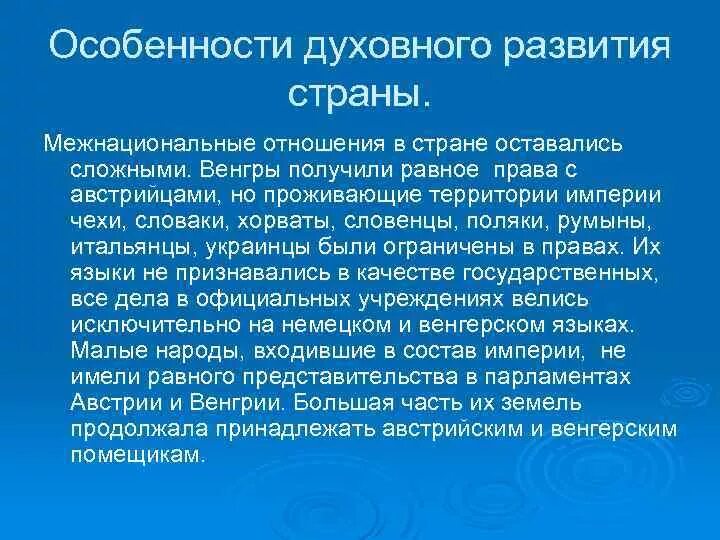 Особенности духовного развития страны.

Межнациональные отношения в стране оставались сложными. Венгры получили равное права с австрийцами, но проживающие территории империи чехи, словаки, хорваты, словенцы, поляки, румыны, итальянцы, украинцы были ограничены в правах. Их языки не признавались в качестве государственных, все дела в официальных учреждениях велись исключительно на немецком и венгерском языках. Малые народы, входившие в состав империи, не имели равного представительства в парламентах Австрии и Венгрии. Большая часть их земель продолжала принадлежать австрийским и венгерским помещикам.